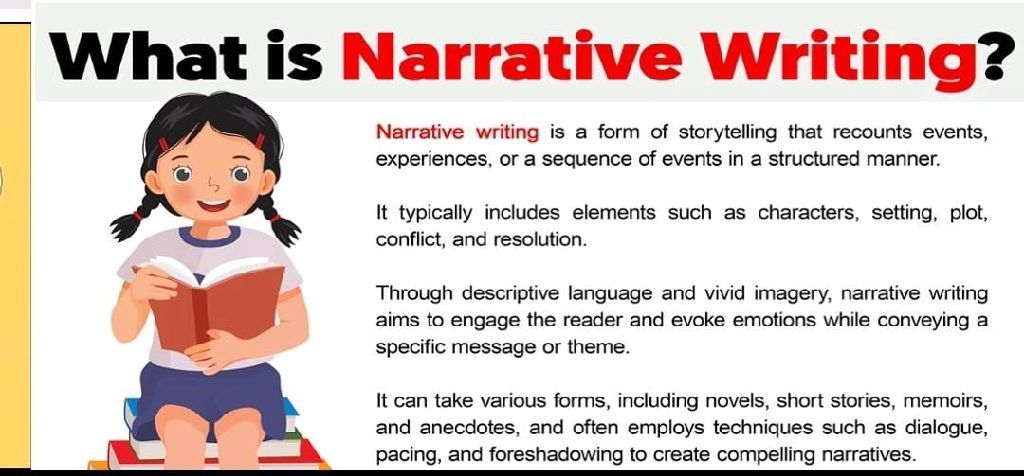 What is Narrative Writing?

Narrative writing is a form of storytelling that recounts events, experiences, or a sequence of events in a structured manner.

It typically includes elements such as characters, setting, plot, conflict, and resolution.

Through descriptive language and vivid imagery, narrative writing aims to engage the reader and evoke emotions while conveying a specific message or theme.

It can take various forms, including novels, short stories, memoirs, and anecdotes, and often employs techniques such as dialogue, pacing, and foreshadowing to create compelling narratives.